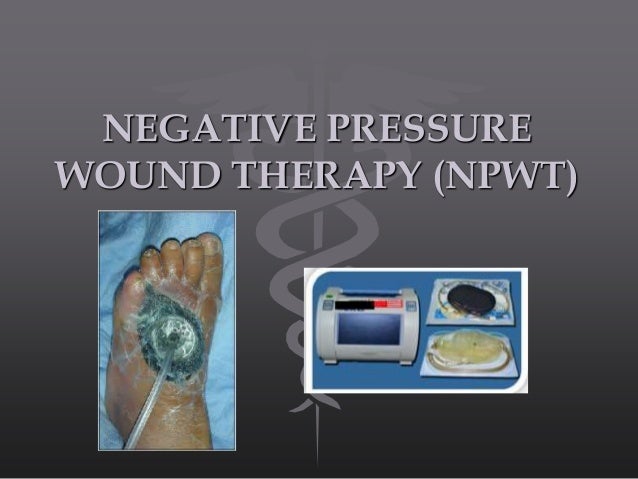 NEGATIVE PRESSURE WOUND THERAPY (NPWT)